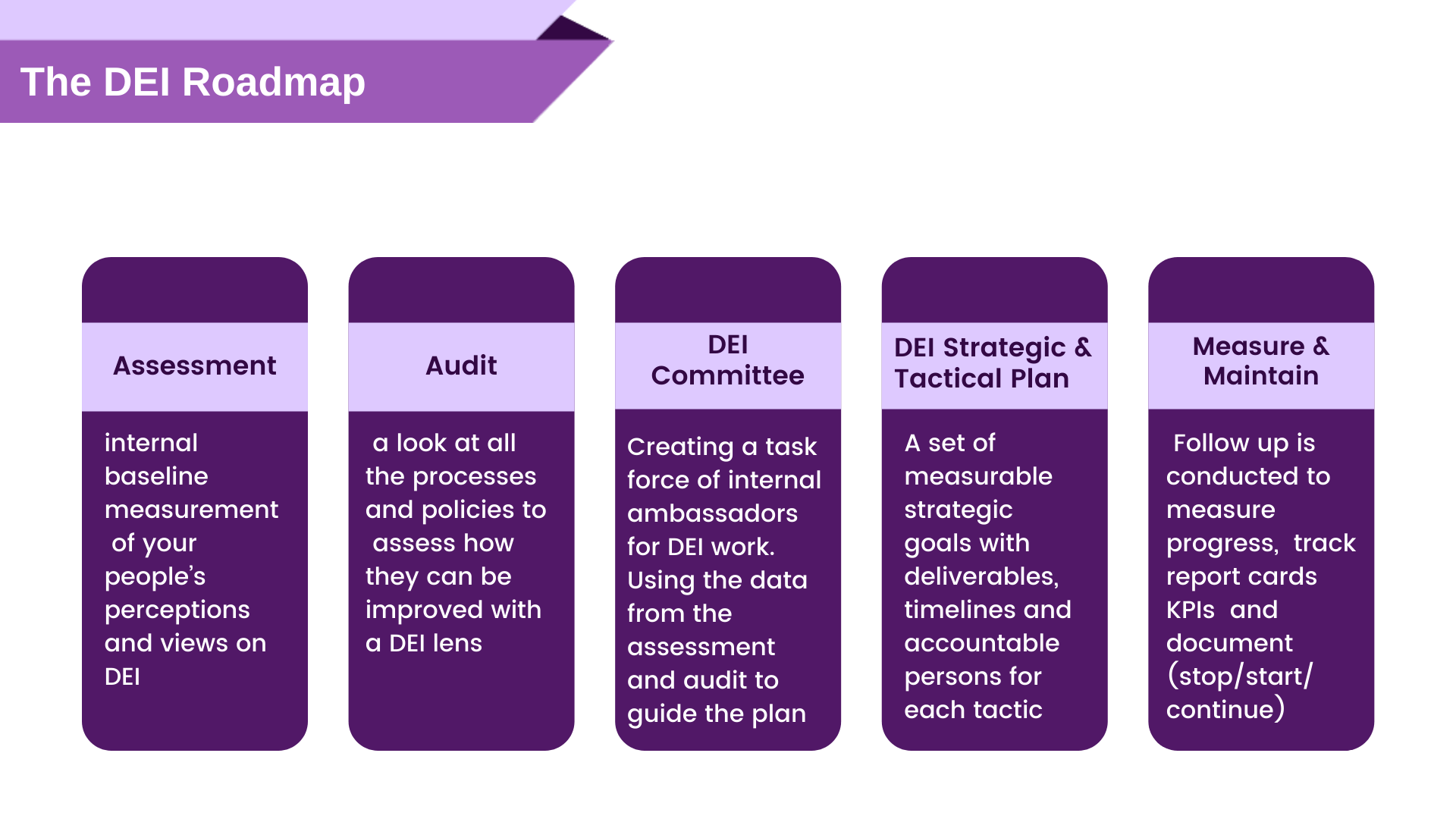 The DEI Roadmap

Assessment

internal baseline measurement of your people's perceptions and views on DEI

Audit

a look at all the processes and policies to assess how they can be improved with a DEI lens

DEI Committee

Creating a task force of internal ambassadors for DEI work. Using the data from the assessment and audit to guide the plan

DEI Strategic & Tactical Plan

A set of measurable strategic goals with deliverables, timelines and accountable persons for each tactic

Measure & Maintain

Follow up is conducted to measure progress, track report cards KPIs and document (stop/start/ continue)